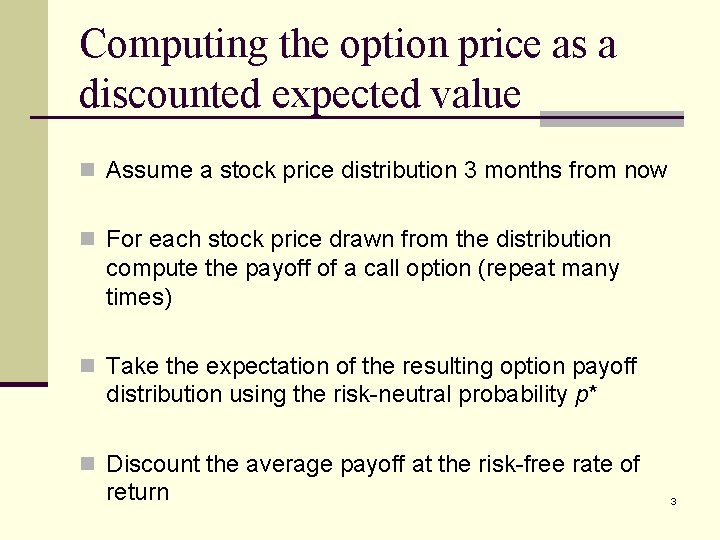 Computing the option price as a discounted expected value

Assume a stock price distribution 3 months from now

For each stock price drawn from the distribution compute the payoff of a call option (repeat many times)

Take the expectation of the resulting option payoff distribution using the risk-neutral probability $p^*$

Discount the average payoff at the risk-free rate of return

3